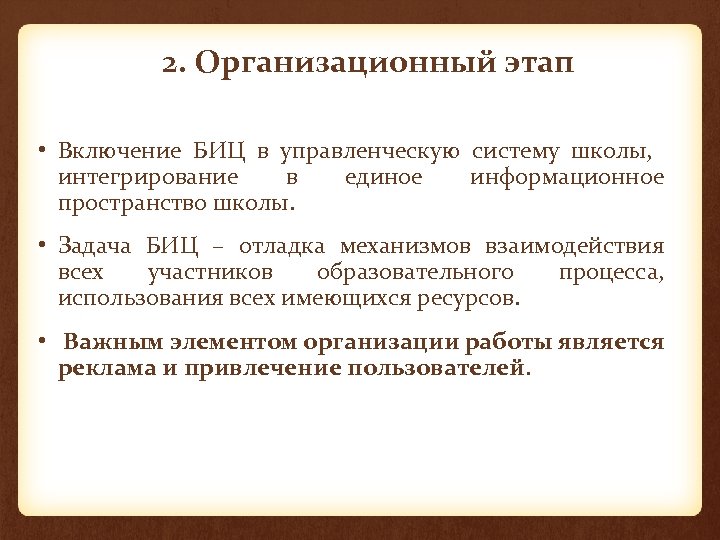 2. Организационный этап

• Включение БИЦ в управленческую систему школы, интегрирование в единое информационное пространство школы.

• Задача БИЦ – отладка механизмов взаимодействия всех участников образовательного процесса, использования всех имеющихся ресурсов.

• Важным элементом организации работы является реклама и привлечение пользователей.